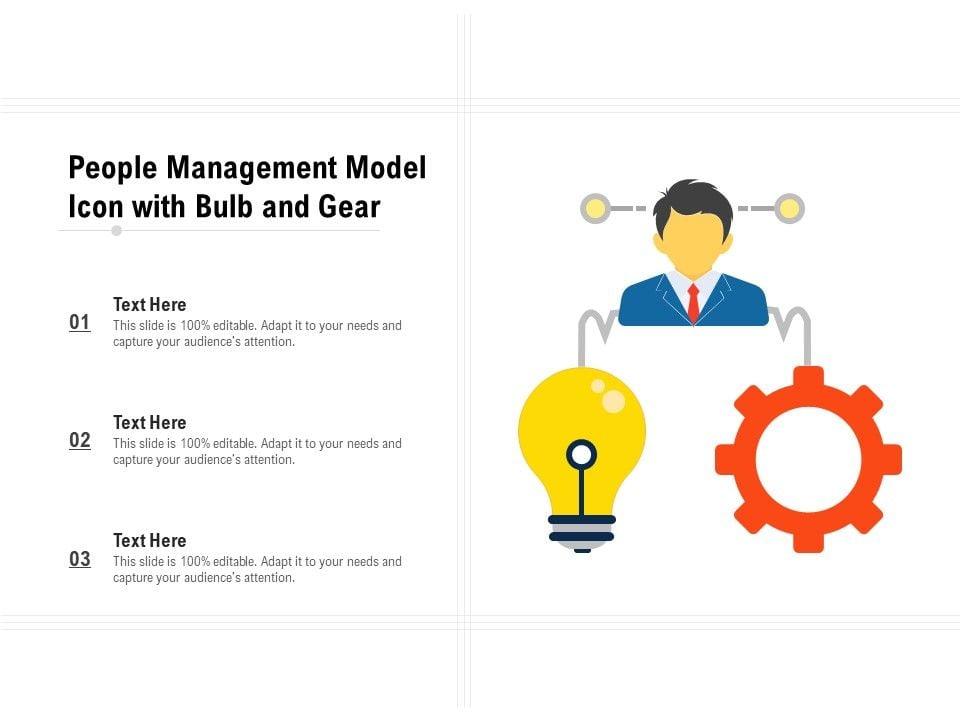 People Management Model Icon with Bulb and Gear

01
Text Here
This slide is 100% editable. Adapt it to your needs and capture your audience's attention.

02
Text Here
This slide is 100% editable. Adapt it to your needs and capture your audience's attention.

03
Text Here
This slide is 100% editable. Adapt it to your needs and capture your audience's attention.